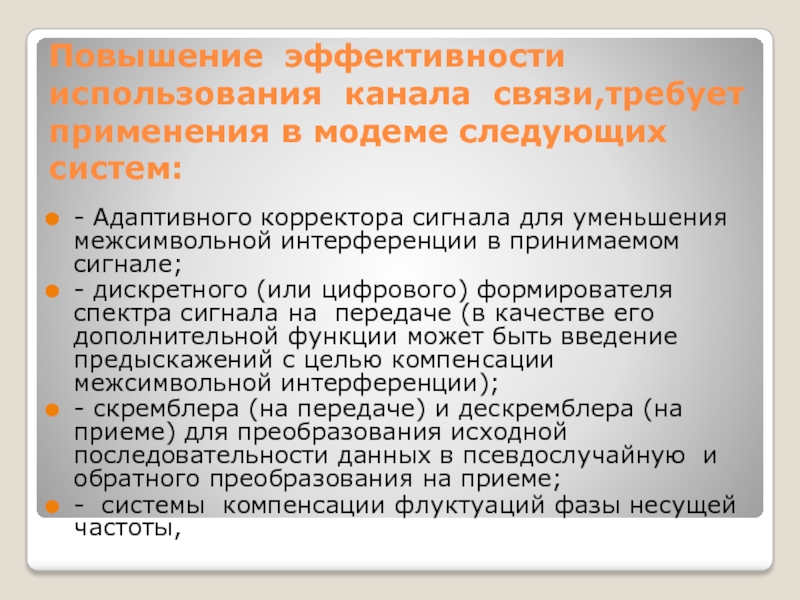 Повышение эффективности использования канала связи,требует применения в модеме следующих систем:

- Адаптивного корректора сигнала для уменьшения межсимвольной интерференции в принимаемом сигнале;
- дискретного (или цифрового) формирователя спектра сигнала на передаче (в качестве его дополнительной функции может быть введение предыскажений с целью компенсации межсимвольной интерференции);
- скремблера (на передаче) и дескремблера (на приеме) для преобразования исходной последовательности данных в псевдослучайную и обратного преобразования на приеме;
- системы компенсации флуктуаций фазы несущей частоты,